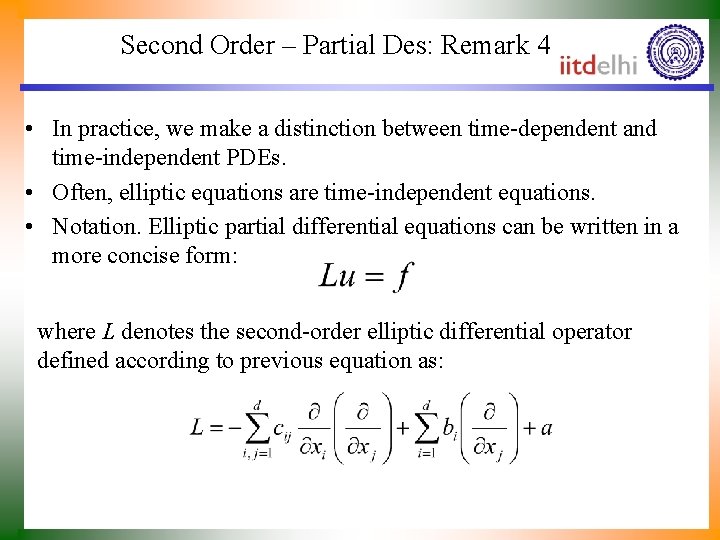 Second Order – Partial Des: Remark 4

iitdelhi

• In practice, we make a distinction between time-dependent and time-independent PDEs.
• Often, elliptic equations are time-independent equations.
• Notation. Elliptic partial differential equations can be written in a more concise form:

$Lu = f$

where $L$ denotes the second-order elliptic differential operator defined according to previous equation as:

$L = -\sum_{i,j=1}^{d} c_{ij} \frac{\partial}{\partial x_i}\left(\frac{\partial}{\partial x_j}\right) + \sum_{i=1}^{d} b_i \left(\frac{\partial}{\partial x_j}\right) + a$